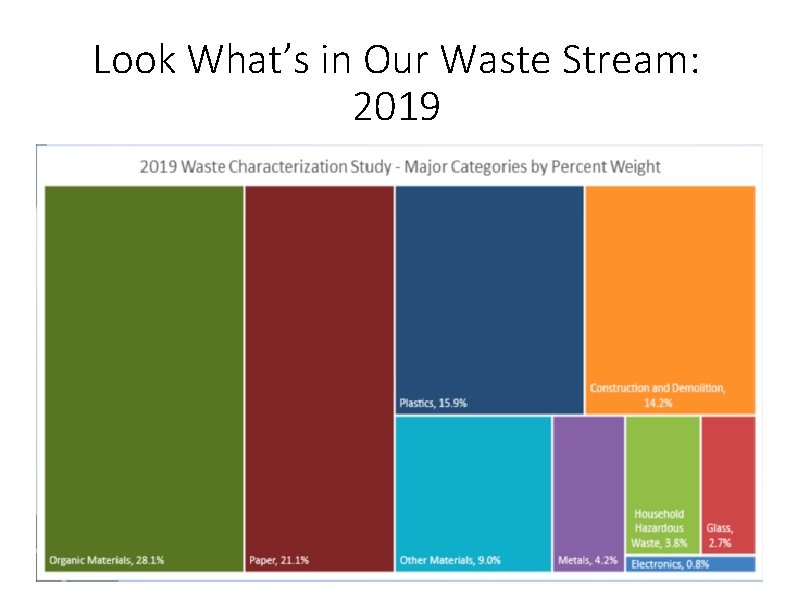 Look What's in Our Waste Stream: 2019

2019 Waste Characterization Study - Major Categories by Percent Weight

Organic Materials, 28.1%

Paper, 21.1%

Plastics, 15.9%

Construction and Demolition, 14.2%

Other Materials, 9.0%

Metals, 4.2%

Household Hazardous Waste, 3.8%

Glass, 2.7%

Electronics, 0.8%